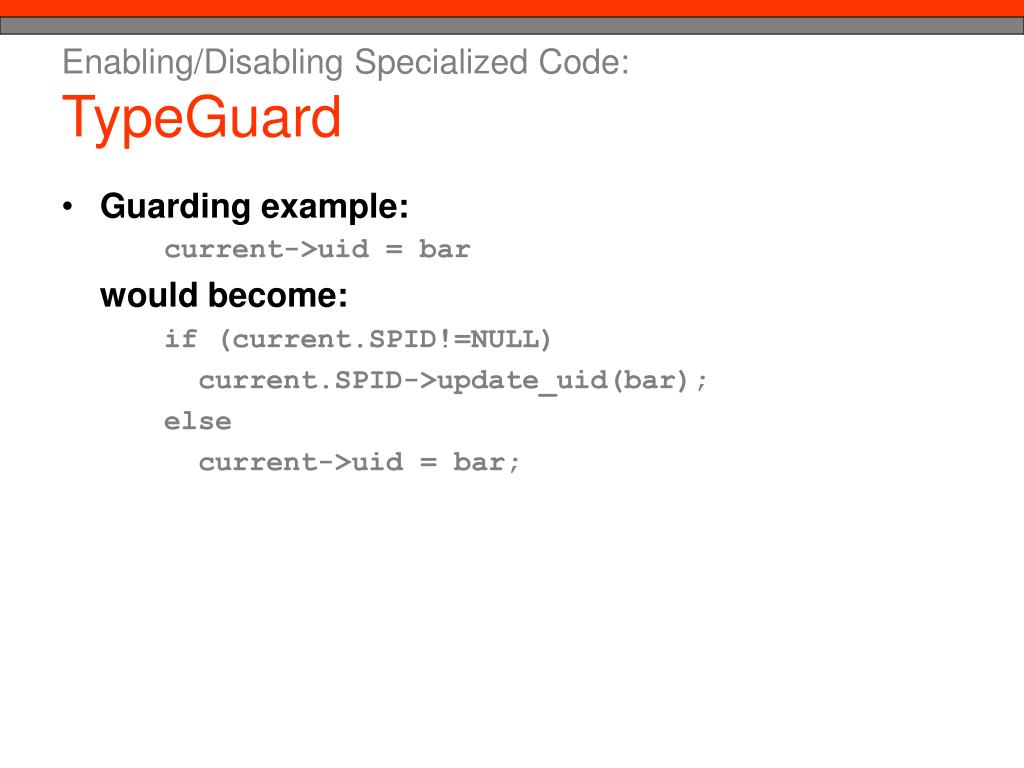 Enabling/Disabling Specialized Code:
TypeGuard

• Guarding example:
current->uid = bar

would become:
if (current.SPID!=NULL)
  current.SPID->update_uid(bar);
else
  current->uid = bar;